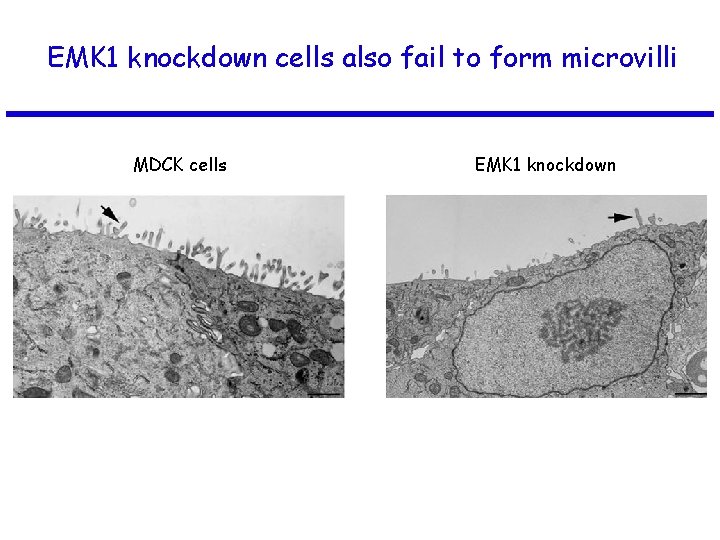 EMK1 knockdown cells also fail to form microvilli

MDCK cells

EMK1 knockdown